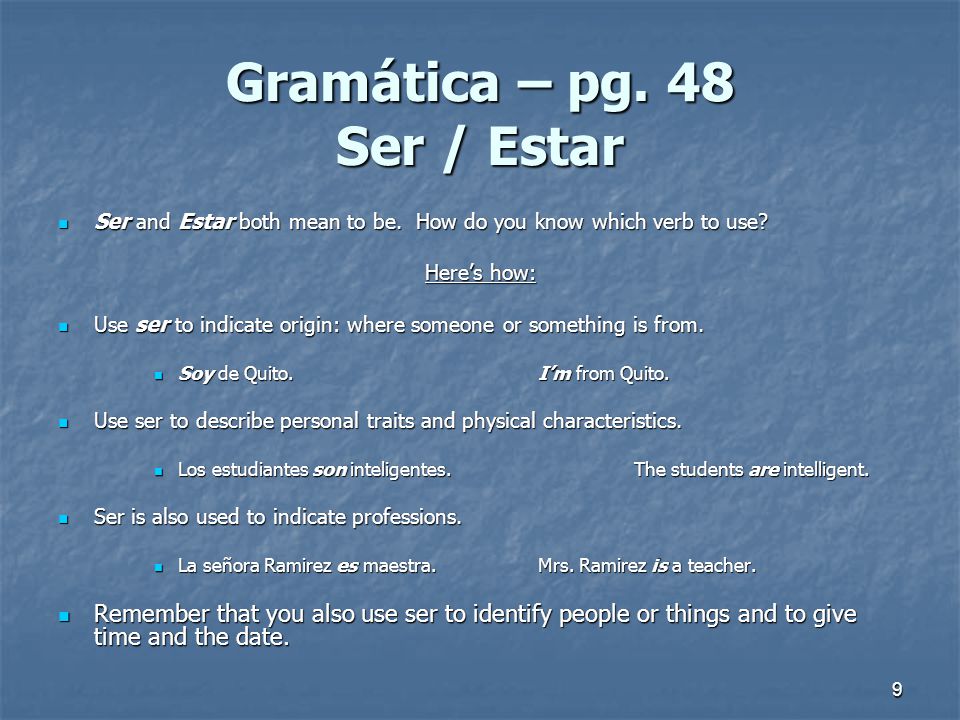 Gramática – pg. 48
Ser / Estar

Ser and Estar both mean to be. How do you know which verb to use?

Here's how:

Use ser to indicate origin: where someone or something is from.

Soy de Quito. I'm from Quito.

Use ser to describe personal traits and physical characteristics.

Los estudiantes son inteligentes. The students are intelligent.

Ser is also used to indicate professions.

La señora Ramirez es maestra. Mrs. Ramirez is a teacher.

Remember that you also use ser to identify people or things and to give time and the date.

9